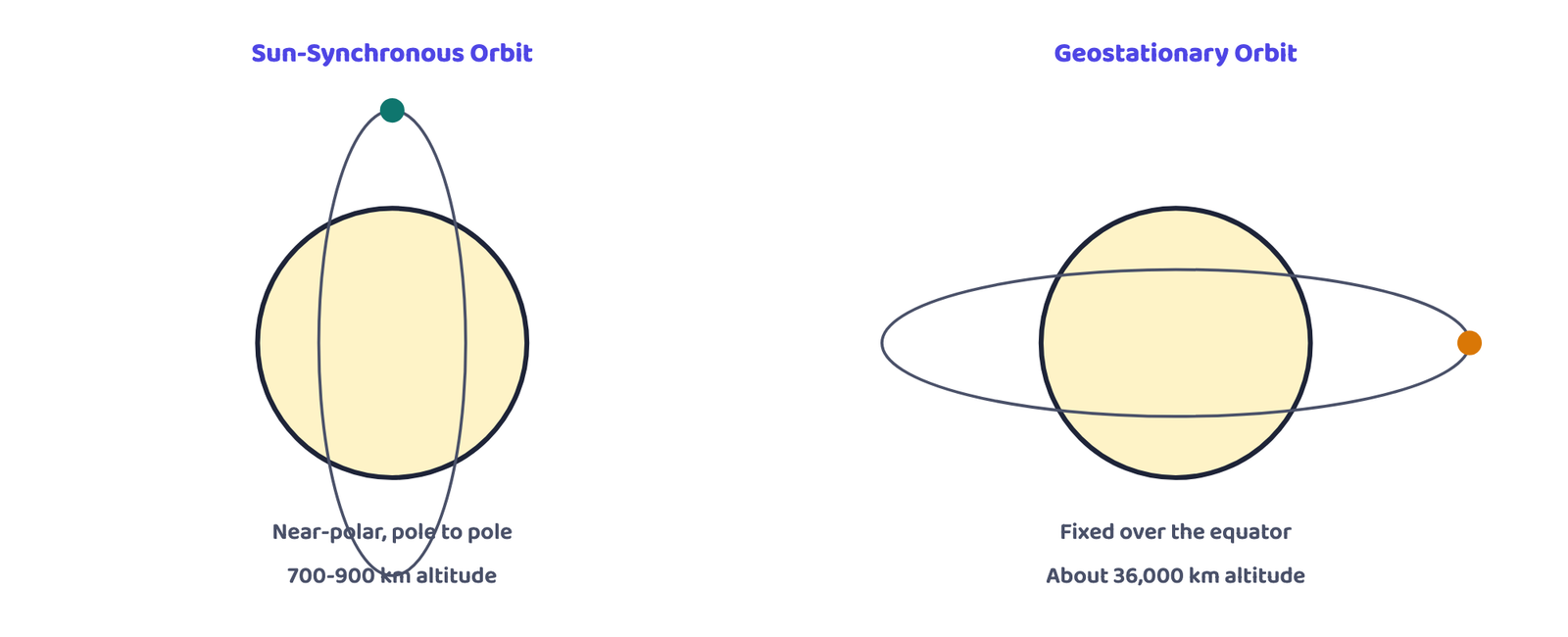 Sun-Synchronous Orbit

Near-polar, pole to pole

700-900 km altitude

Geostationary Orbit

Fixed over the equator

About 36,000 km altitude